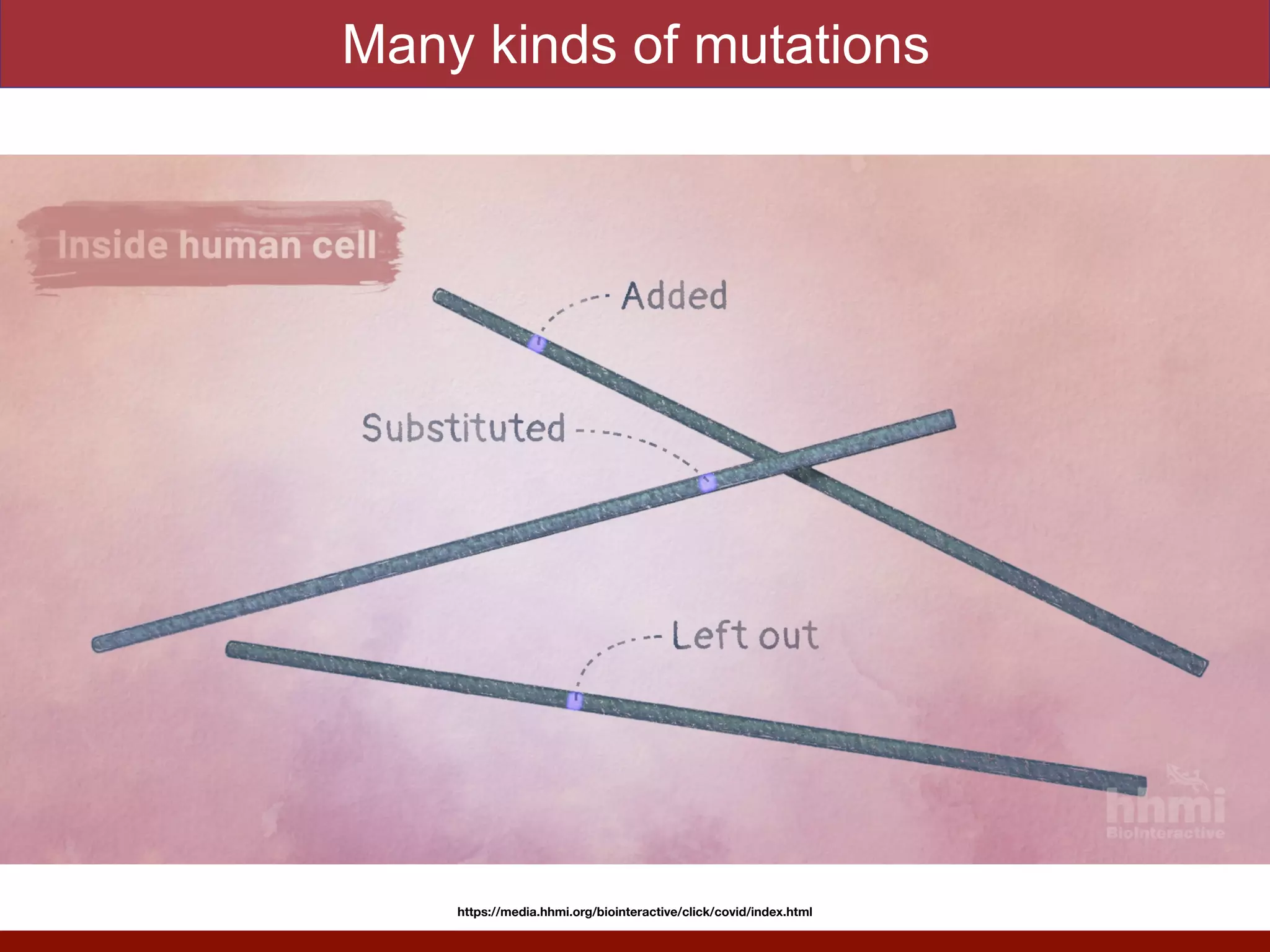 Many kinds of mutations

Inside human cell

Added

Substituted

Left out

hhmi BioInteractive

https://media.hhmi.org/biointeractive/click/covid/index.html